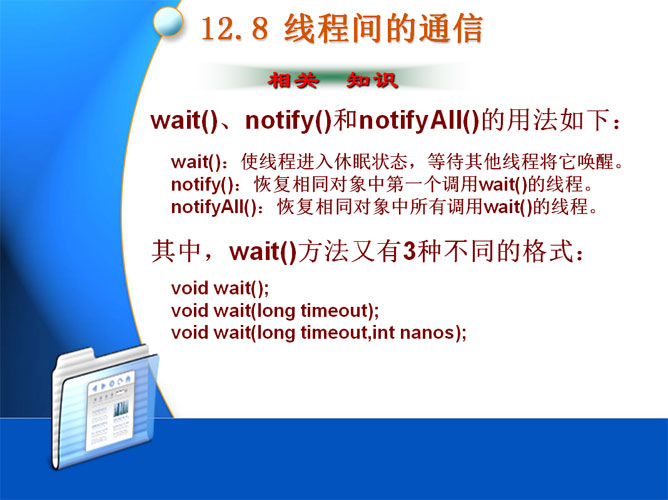 12.8 线程间的通信

相关 知识

wait()、notify()和notifyAll()的用法如下：

wait()：使线程进入休眠状态，等待其他线程将它唤醒。
notify()：恢复相同对象中第一个调用wait()的线程。
notifyAll()：恢复相同对象中所有调用wait()的线程。

其中，wait()方法又有3种不同的格式：

void wait();
void wait(long timeout);
void wait(long timeout,int nanos);